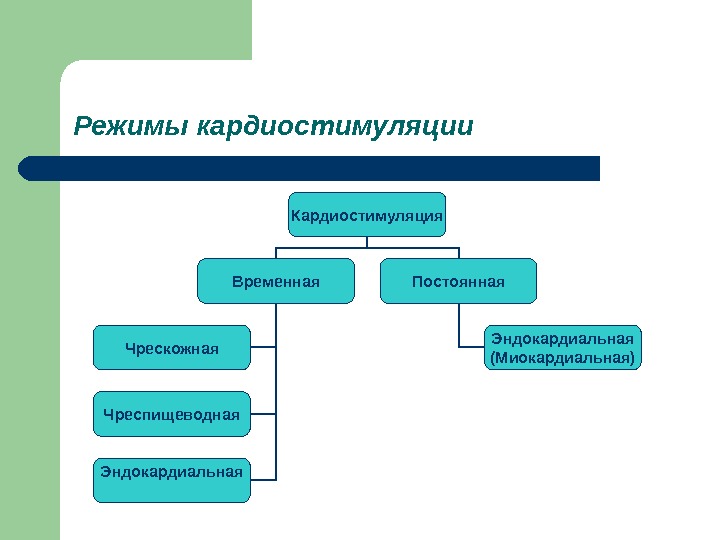 Режимы кардиостимуляции

Кардиостимуляция

Временная

Постоянная

Чрескожная

Чреспищеводная

Эндокардиальная

Эндокардиальная (Миокардиальная)